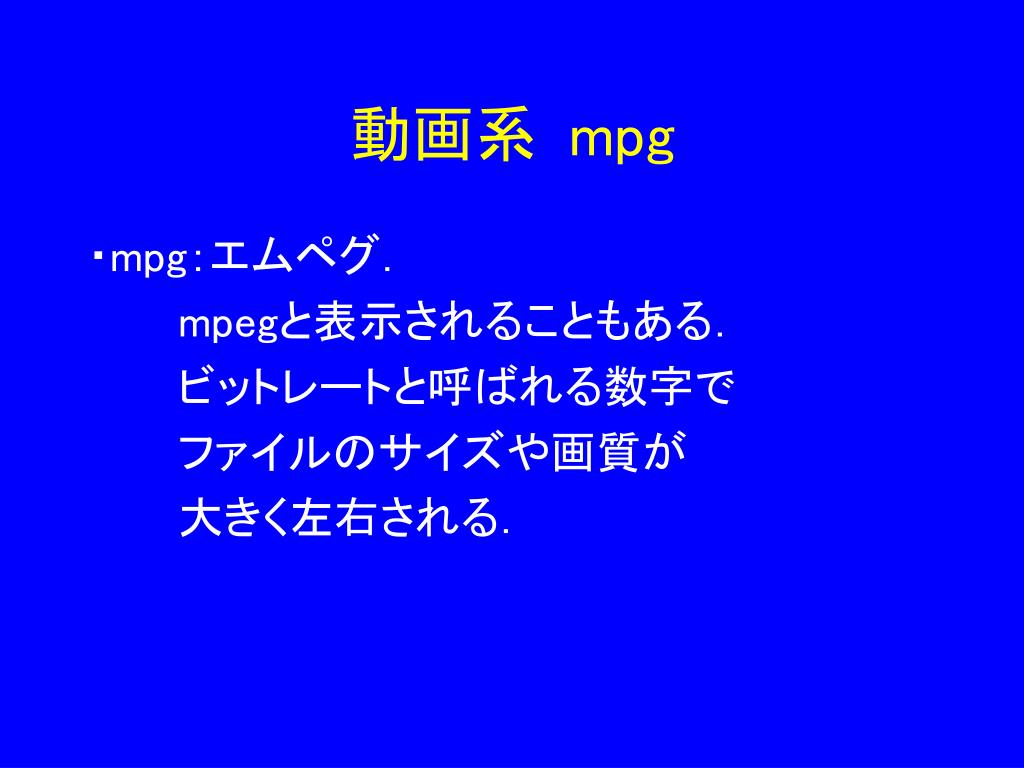 動画系 mpg

・mpg：エムペグ.
mpegと表示されることもある.
ビットレートと呼ばれる数字で
ファイルのサイズや画質が
大きく左右される.